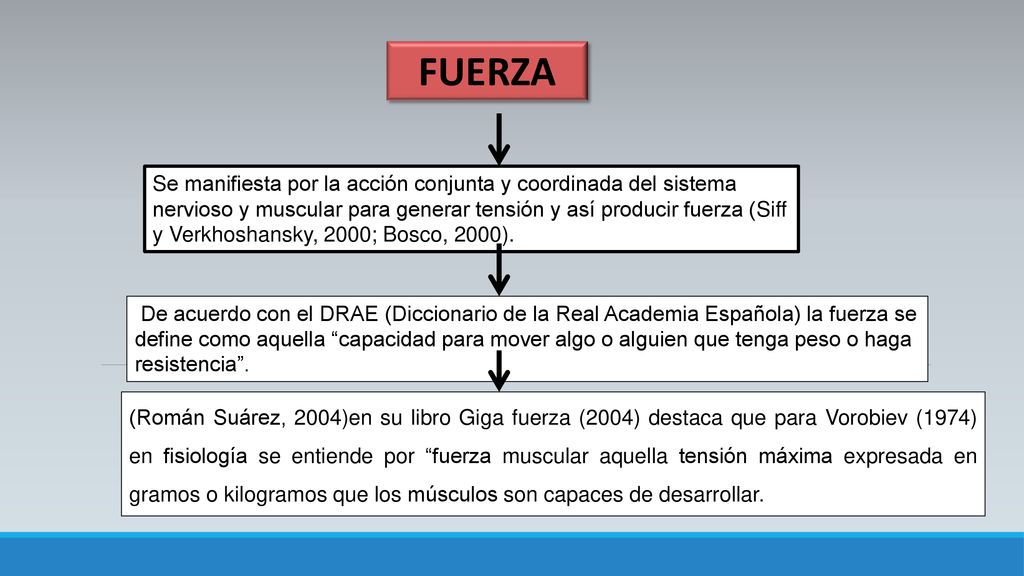 FUERZA

Se manifiesta por la acción conjunta y coordinada del sistema nervioso y muscular para generar tensión y así producir fuerza (Siff y Verkhoshansky, 2000; Bosco, 2000).

De acuerdo con el DRAE (Diccionario de la Real Academia Española) la fuerza se define como aquella “capacidad para mover algo o alguien que tenga peso o haga resistencia”.

(Román Suárez, 2004)en su libro Giga fuerza (2004) destaca que para Vorobiev (1974) en fisiología se entiende por “fuerza muscular aquella tensión máxima expresada en gramos o kilogramos que los músculos son capaces de desarrollar.